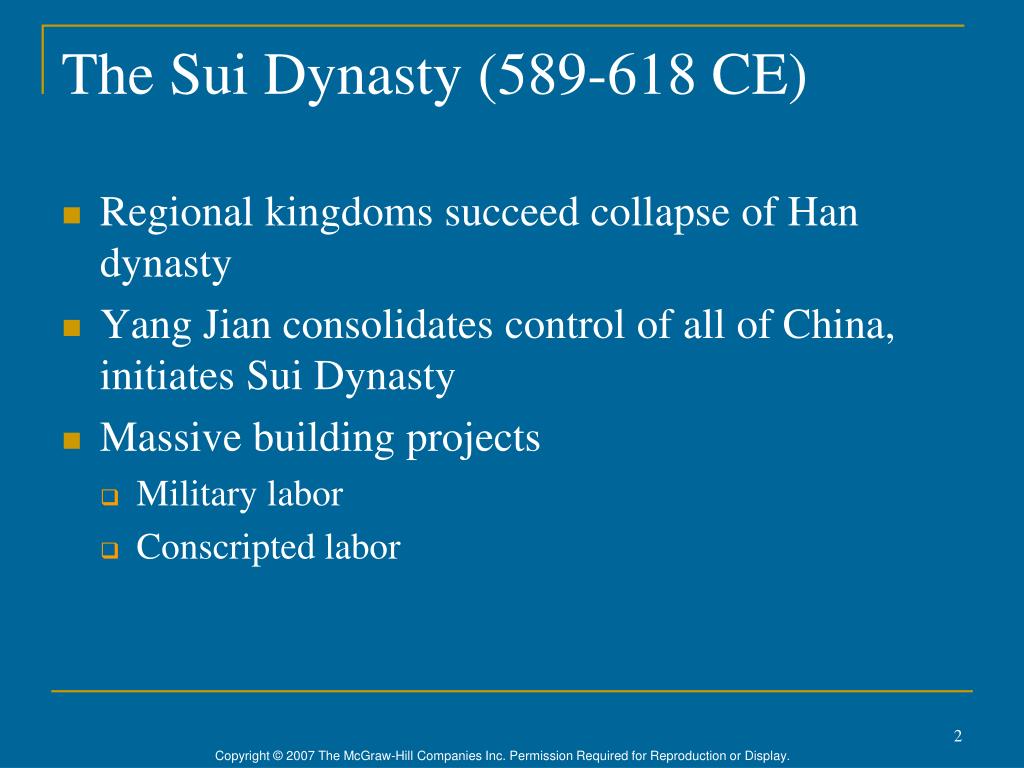 The Sui Dynasty (589-618 CE)

- Regional kingdoms succeed collapse of Han dynasty
- Yang Jian consolidates control of all of China, initiates Sui Dynasty
- Massive building projects
  - Military labor
  - Conscripted labor

2

Copyright © 2007 The McGraw-Hill Companies Inc. Permission Required for Reproduction or Display.